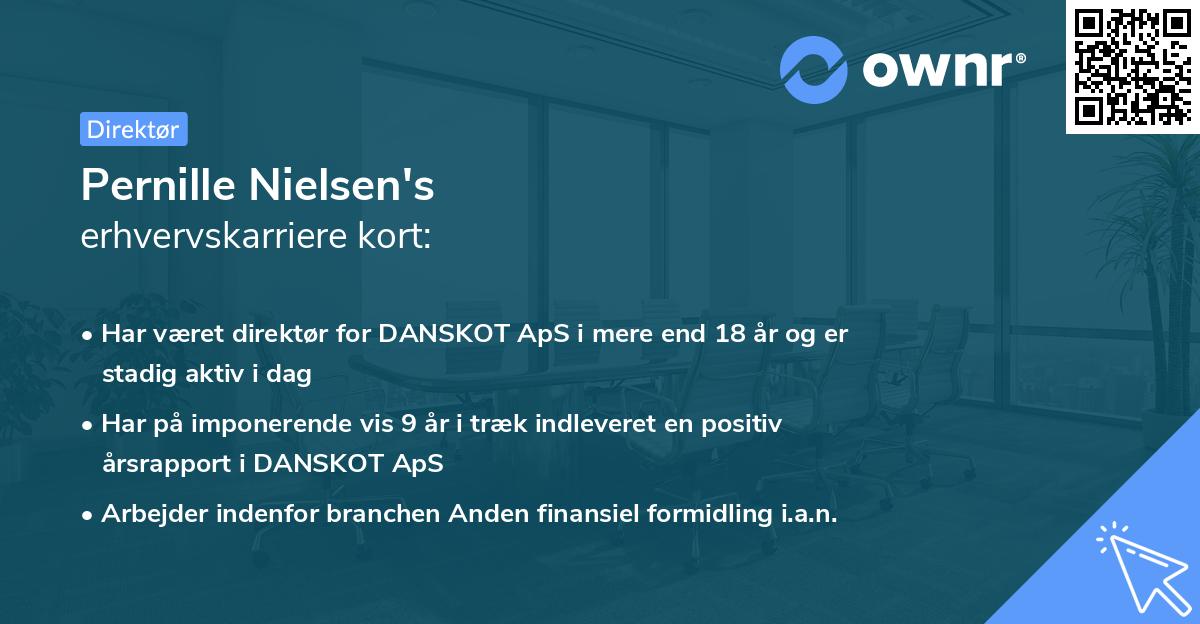 ownr®

Direktør

Pernille Nielsen's
erhvervskarriere kort:

• Har været direktør for DANSKOT ApS i mere end 18 år og er stadig aktiv i dag

• Har på imponerende vis 9 år i træk indleveret en positiv årsrapport i DANSKOT ApS

• Arbejder indenfor branchen Anden finansiel formidling i.a.n.